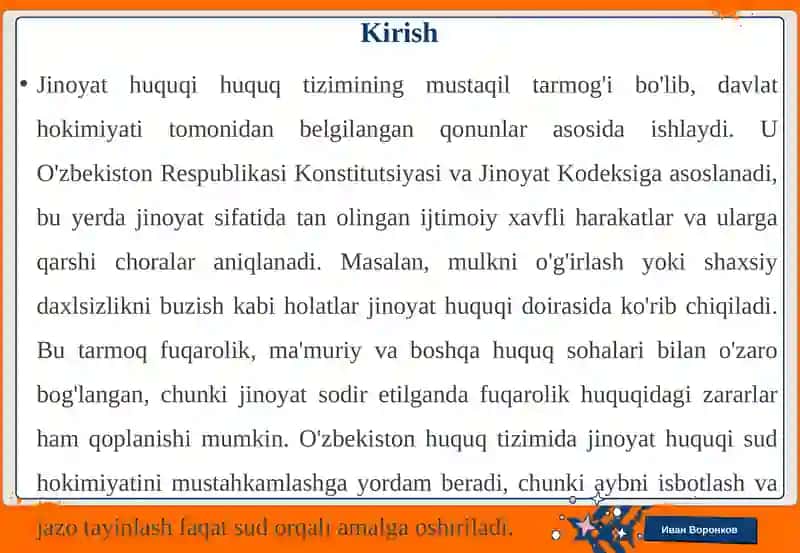 Kirish

• Jinoyat huquqi huquq tizimining mustaqil tarmog'i bo'lib, davlat hokimiyati tomonidan belgilangan qonunlar asosida ishlaydi. U O'zbekiston Respublikasi Konstitutsiyasi va Jinoyat Kodeksiga asoslanadi, bu yerda jinoyat sifatida tan olingan ijtimoiy xavfli harakatlar va ularga qarshi choralar aniqlanadi. Masalan, mulkni o'g'irlash yoki shaxsiy daxlsizlikni buzish kabi holatlar jinoyat huquqi doirasida ko'rib chiqiladi. Bu tarmoq fuqarolik, ma'muriy va boshqa huquq sohalari bilan o'zaro bog'langan, chunki jinoyat sodir etilganda fuqarolik huquqidagi zararlar ham qoplanishi mumkin. O'zbekiston huquq tizimida jinoyat huquqi sud hokimiyatini mustahkamlashga yordam beradi, chunki aybni isbotlash va jazo tayinlash faqat sud orqali amalga oshiriladi.

Иван Воронков